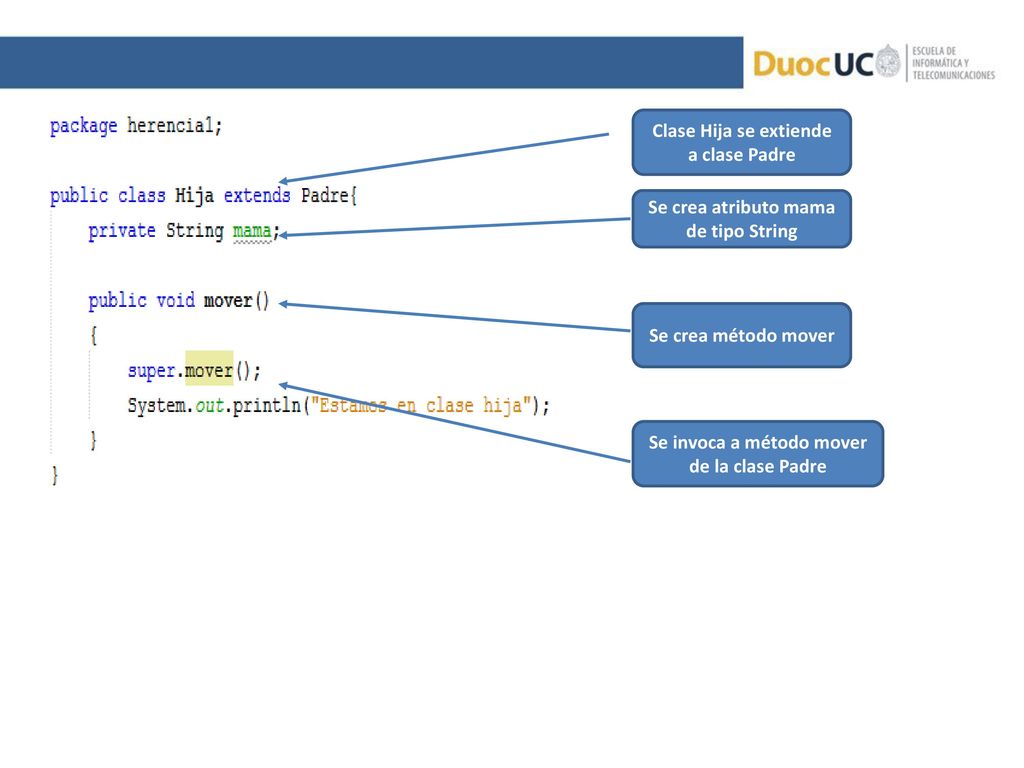 DuocUC ESCUELA DE INFORMÁTICA Y TELECOMUNICACIONES

package herencia1;

public class Hija extends Padre{
private String mama;

public void mover()
{
super.mover();
System.out.println("Estamos en clase hija");
}
}

Clase Hija se extiende a clase Padre

Se crea atributo mama de tipo String

Se crea método mover

Se invoca a método mover de la clase Padre